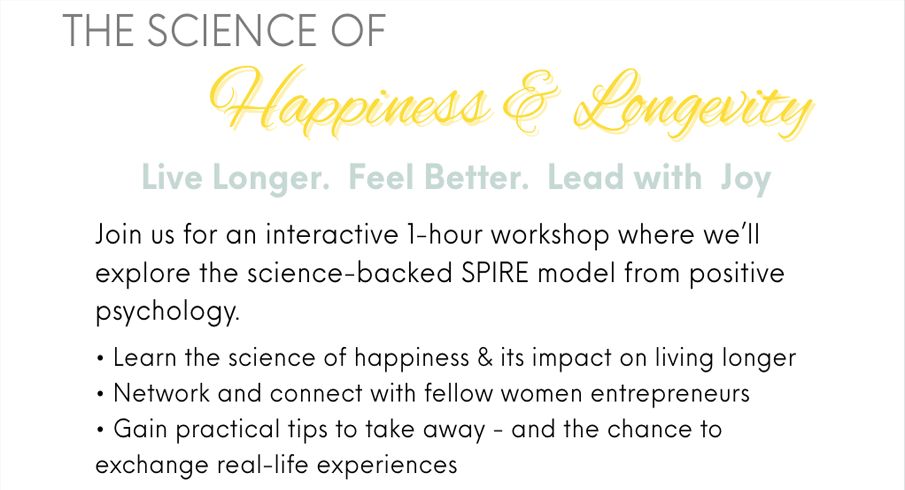 THE SCIENCE OF
Happiness & Longevity

Live Longer. Feel Better. Lead with Joy

Join us for an interactive 1-hour workshop where we'll explore the science-backed SPIRE model from positive psychology.

• Learn the science of happiness & its impact on living longer
• Network and connect with fellow women entrepreneurs
• Gain practical tips to take away - and the chance to exchange real-life experiences